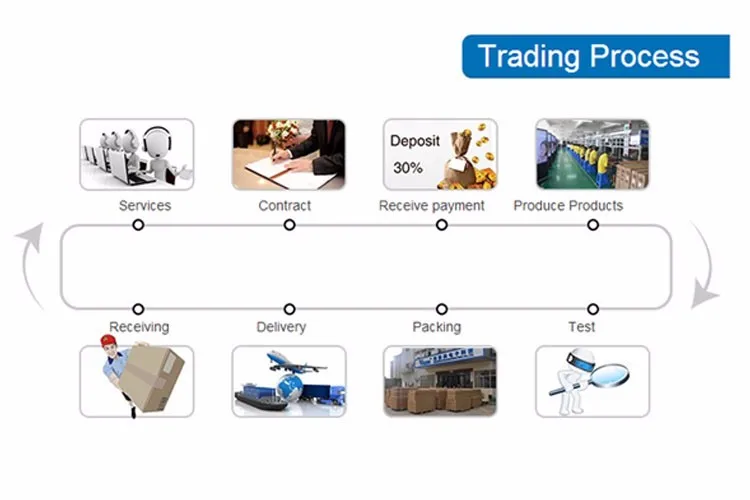 Trading Process

Deposit
30%

Services
Contract
Receive payment
Produce Products

Receiving
Delivery
Packing
Test